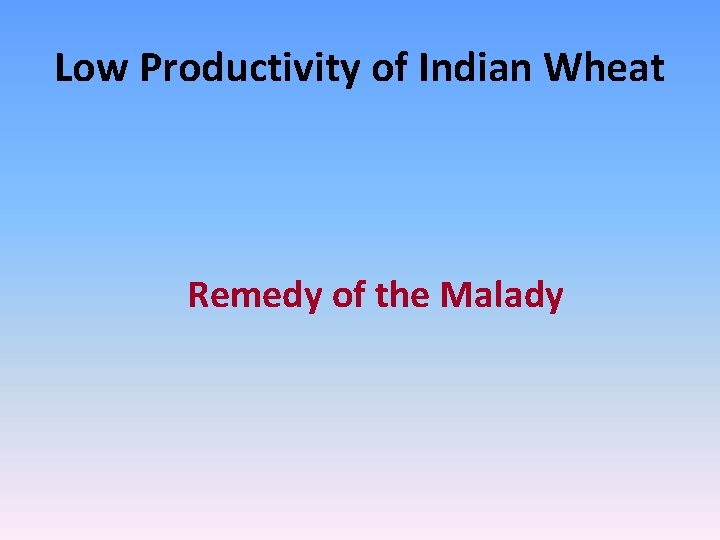 Low Productivity of Indian Wheat

Remedy of the Malady